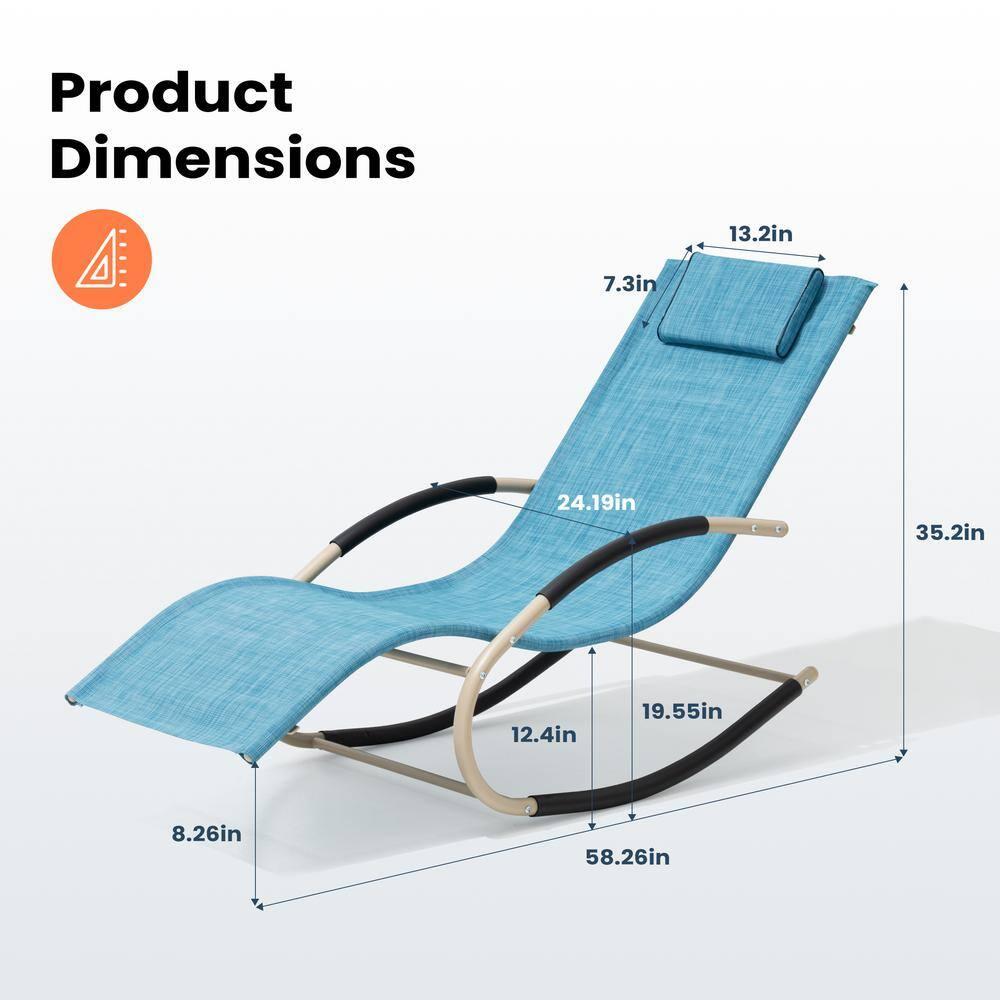 Product Dimensions

13.2in
7.3in
24.19in
35.2in
19.55in
12.4in
8.26in
58.26in